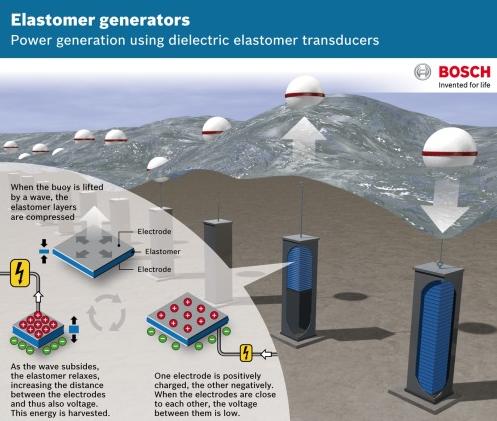 Elastomer generators
Power generation using dielectric elastomer transducers

BOSCH
Invented for life

When the buoy is lifted by a wave, the elastomer layers are compressed

Electrode
Elastomer
Electrode

As the wave subsides, the elastomer relaxes, increasing the distance between the electrodes and thus also voltage. This energy is harvested.

One electrode is positively charged, the other negatively. When the electrodes are close to each other, the voltage between them is low.